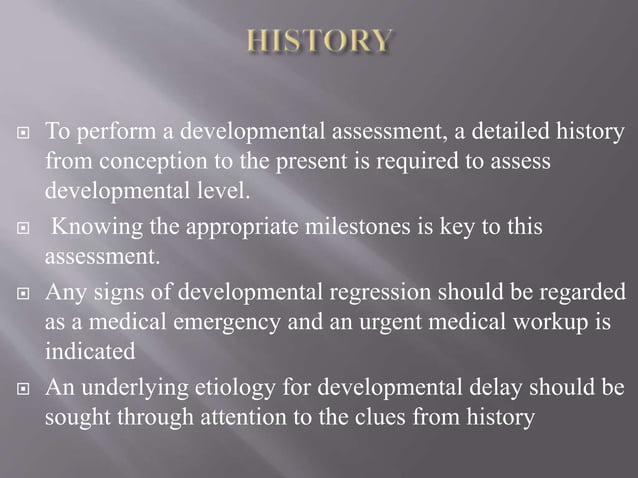 HISTORY

To perform a developmental assessment, a detailed history from conception to the present is required to assess developmental level.

Knowing the appropriate milestones is key to this assessment.

Any signs of developmental regression should be regarded as a medical emergency and an urgent medical workup is indicated

An underlying etiology for developmental delay should be sought through attention to the clues from history